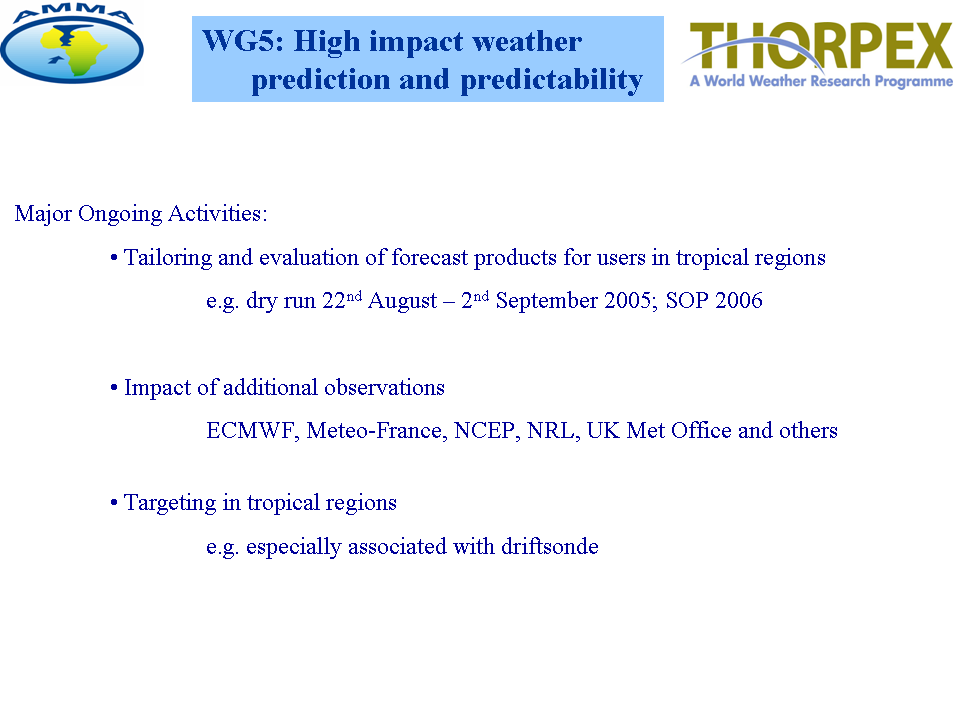 AMMA

WG5: High impact weather prediction and predictability

THORPEX
A World Weather Research Programme

Major Ongoing Activities:

• Tailoring and evaluation of forecast products for users in tropical regions

e.g. dry run 22$^{nd}$ August – 2$^{nd}$ September 2005; SOP 2006

• Impact of additional observations

ECMWF, Meteo-France, NCEP, NRL, UK Met Office and others

• Targeting in tropical regions

e.g. especially associated with driftsonde